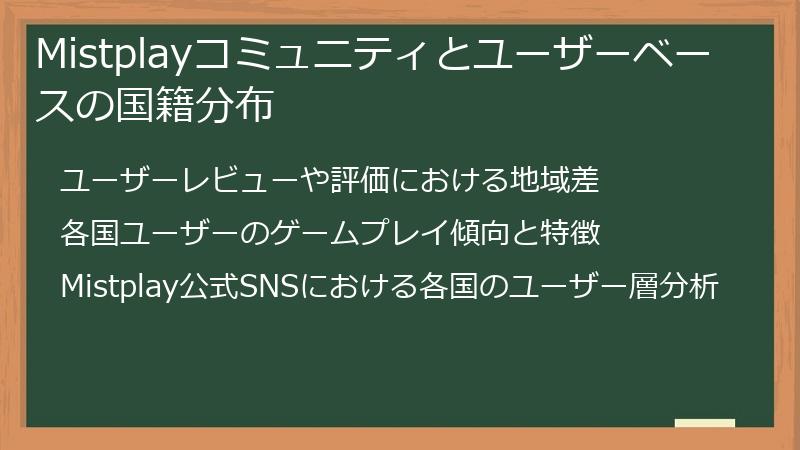 Mistplayコミュニティとユーザーベースの国籍分布

ユーザーレビューや評価における地域差

各国ユーザーのゲームプレイ傾向と特徴

Mistplay公式SNSにおける各国のユーザー層分析